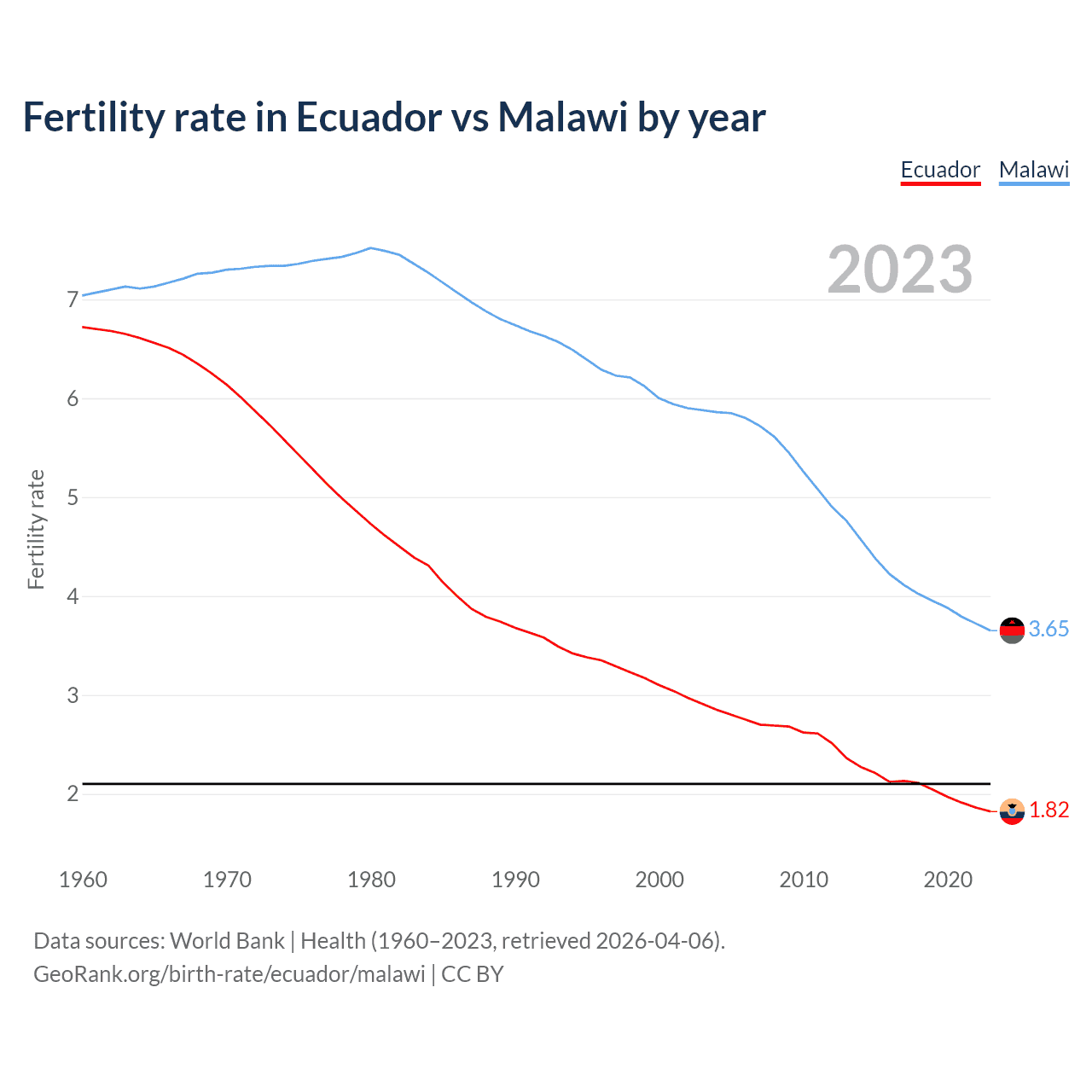 Fertility rate in Ecuador vs Malawi by year

Ecuador Malawi

2023

Fertility rate

7
6
5
4
3
2

3.65
1.82

1960 1970 1980 1990 2000 2010 2020

Data sources: World Bank | Health (1960–2023, retrieved 2026-04-06).
GeoRank.org/birth-rate/ecuador/malawi | CC BY